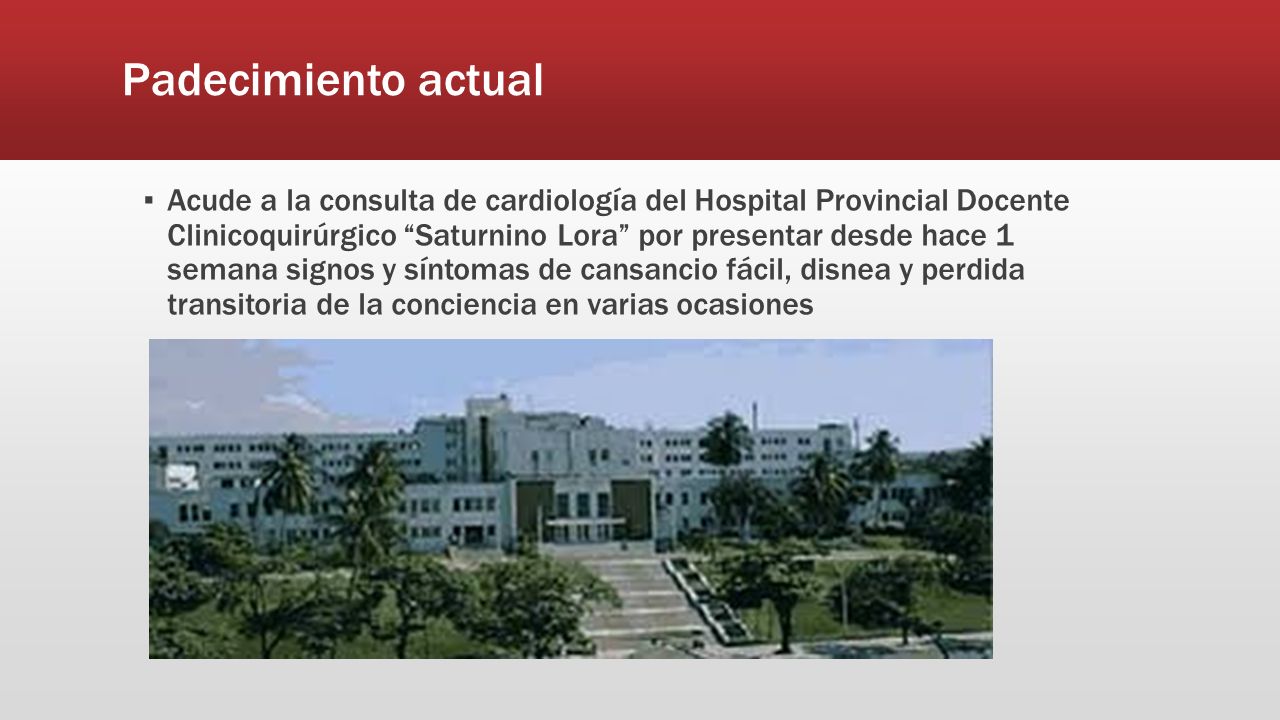 Padecimiento actual

▪ Acude a la consulta de cardiología del Hospital Provincial Docente Clinicoquirúrgico “Saturnino Lora” por presentar desde hace 1 semana signos y síntomas de cansancio fácil, disnea y perdida transitoria de la conciencia en varias ocasiones